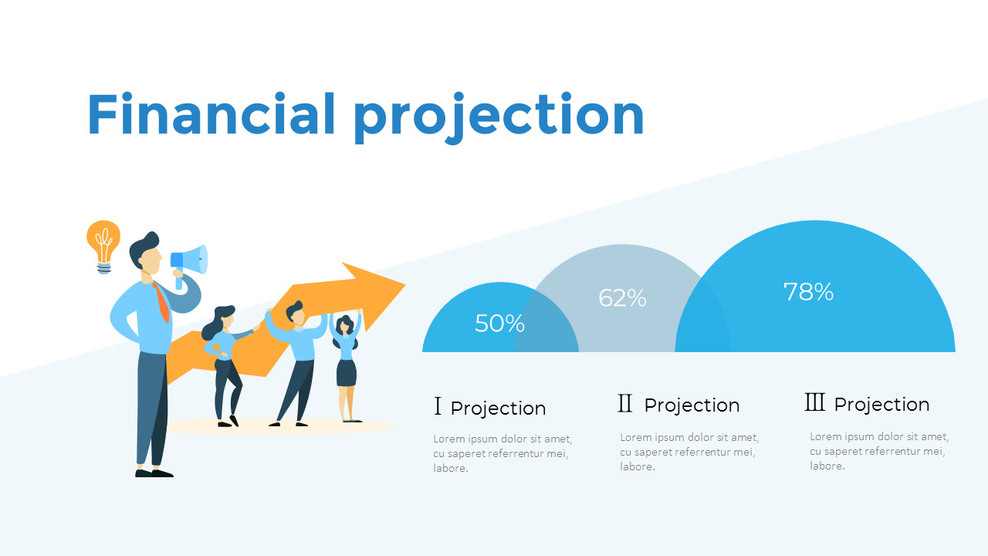 Financial projection

50%

62%

78%

Ⅰ Projection

Lorem ipsum dolor sit amet, cu saperet referrentur mei, labore.

Ⅱ Projection

Lorem ipsum dolor sit amet, cu saperet referrentur mei, labore.

Ⅲ Projection

Lorem ipsum dolor sit amet, cu saperet referrentur mei, labore.